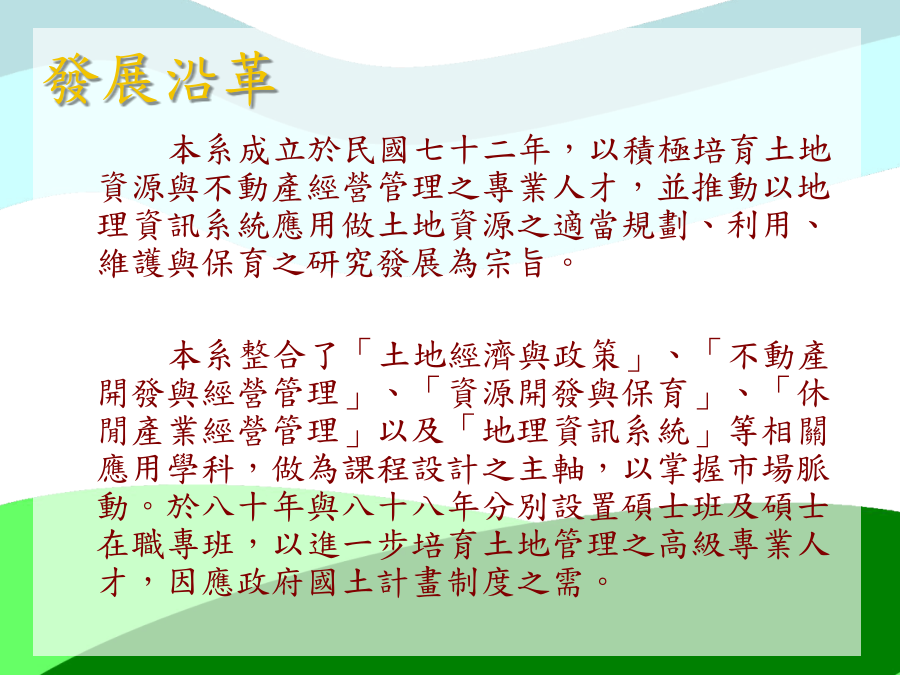 發展沿革

本系成立於民國七十二年，以積極培育土地資源與不動產經營管理之專業人才，並推動以地理資訊系統應用做土地資源之適當規劃、利用、維護與保育之研究發展為宗旨。

本系整合了「土地經濟與政策」、「不動產開發與經營管理」、「資源開發與保育」、「休閒產業經營管理」以及「地理資訊系統」等相關應用學科，做為課程設計之主軸，以掌握市場脈動。於八十年與八十八年分別設置碩士班及碩士在職專班，以進一步培育土地管理之高級專業人才，因應政府國土計畫制度之需。